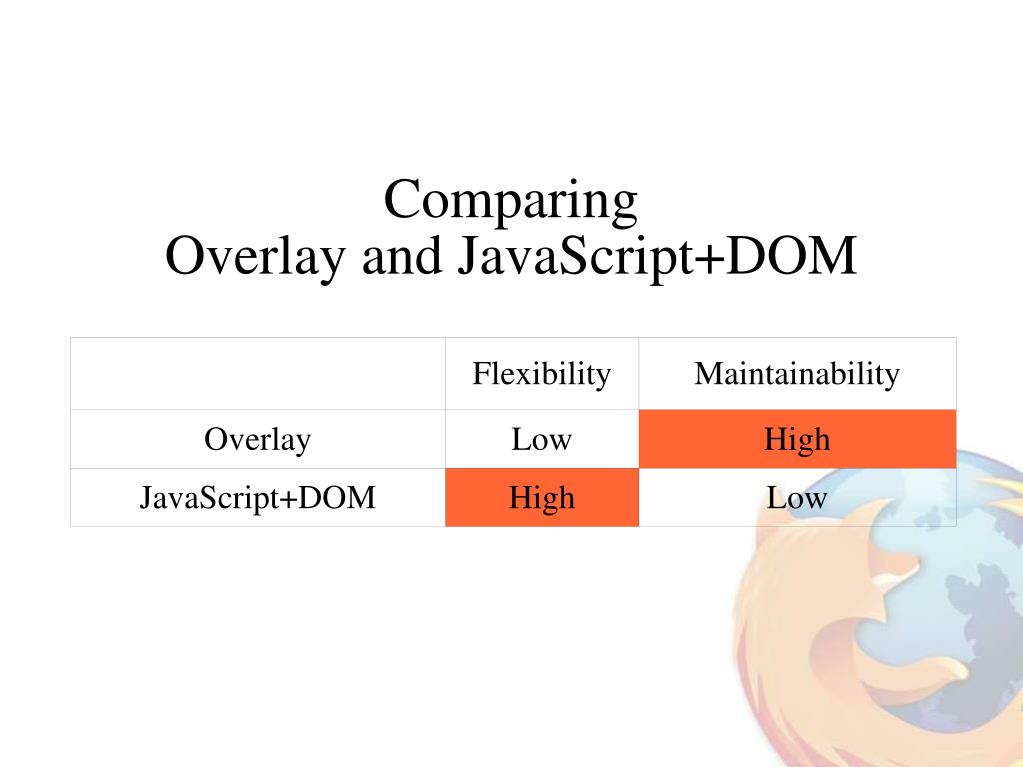 Comparing
Overlay and JavaScript+DOM

| | Flexibility | Maintainability |
|---|---|---|
| Overlay | Low | High |
| JavaScript+DOM | High | Low |